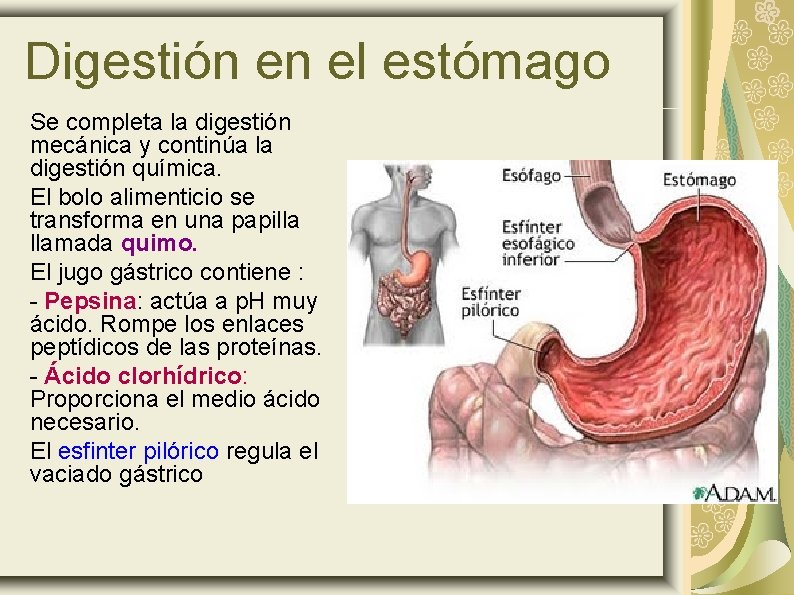 Digestión en el estómago

Se completa la digestión mecánica y continúa la digestión química.

El bolo alimenticio se transforma en una papilla llamada quimo.

El jugo gástrico contiene :

- Pepsina: actúa a pH muy ácido. Rompe los enlaces peptídicos de las proteínas.

- Ácido clorhídrico: Proporciona el medio ácido necesario.

El esfinter pilórico regula el vaciado gástrico

Esófago
Estómago
Esfínter esofágico inferior
Esfínter pilórico
A.D.A.M.